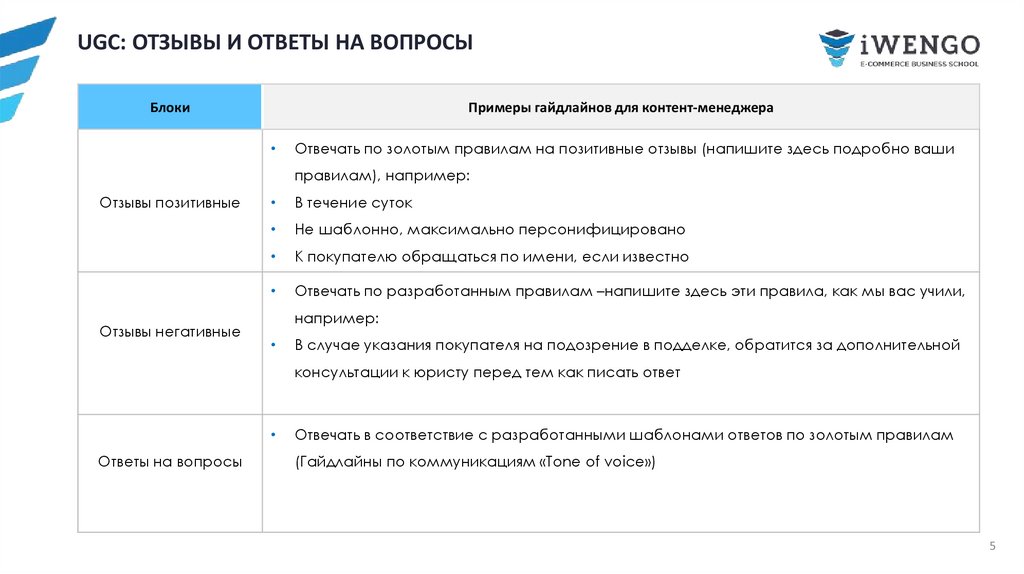 UGC: ОТЗЫВЫ И ОТВЕТЫ НА ВОПРОСЫ

iWENGO
E-COMMERCE BUSINESS SCHOOL

| Блоки | Примеры гайдлайнов для контент-менеджера |
|---|---|
| Отзывы позитивные | • Отвечать по золотым правилам на позитивные отзывы (напишите здесь подробно ваши правилам), например: • В течение суток • Не шаблонно, максимально персонифицировано • К покупателю обращаться по имени, если известно |
| Отзывы негативные | • Отвечать по разработанным правилам –напишите здесь эти правила, как мы вас учили, например: • В случае указания покупателя на подозрение в подделке, обратится за дополнительной консультации к юристу перед тем как писать ответ |
| Ответы на вопросы | • Отвечать в соответствие с разработанными шаблонами ответов по золотым правилам (Гайдлайны по коммуникациям «Tone of voice») |

5